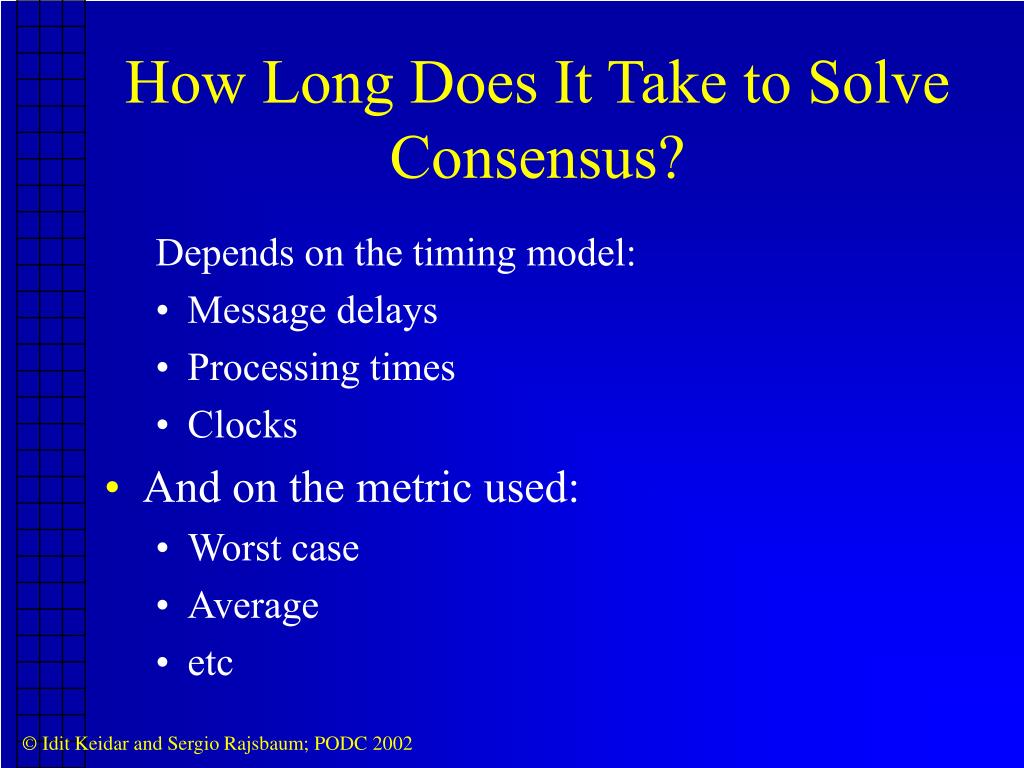 How Long Does It Take to Solve Consensus?

Depends on the timing model:
• Message delays
• Processing times
• Clocks
• And on the metric used:
• Worst case
• Average
• etc

© Idit Keidar and Sergio Rajsbaum; PODC 2002